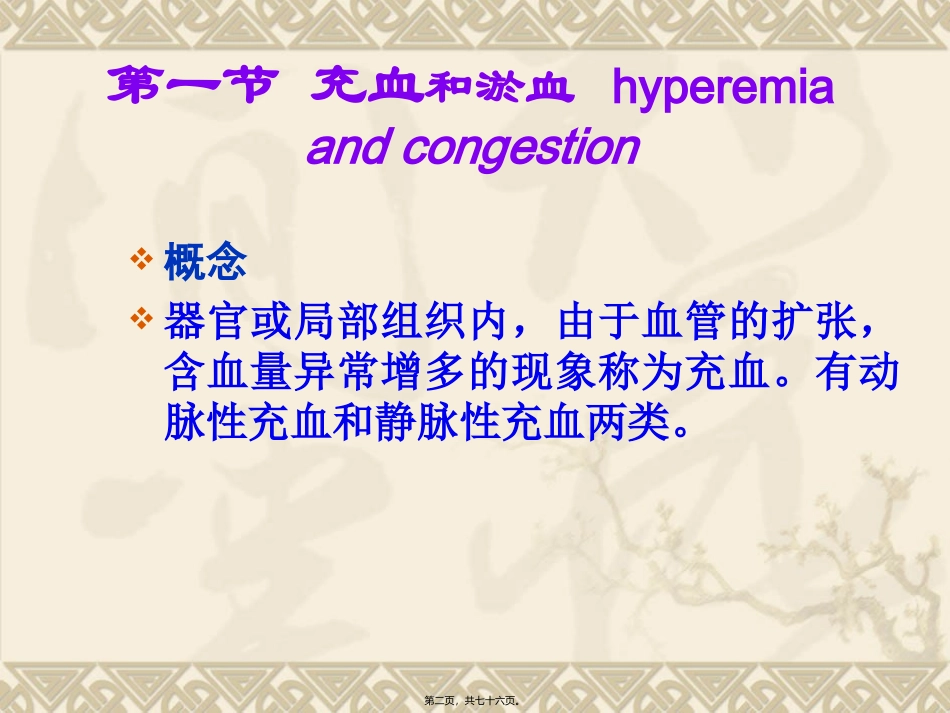 第一节 充血和淤血 hyperemia and congestion

❖ 概念

❖ 器官或局部组织内，由于血管的扩张，含血量异常增多的现象称为充血。有动脉性充血和静脉性充血两类。

第二页，共七十六页。